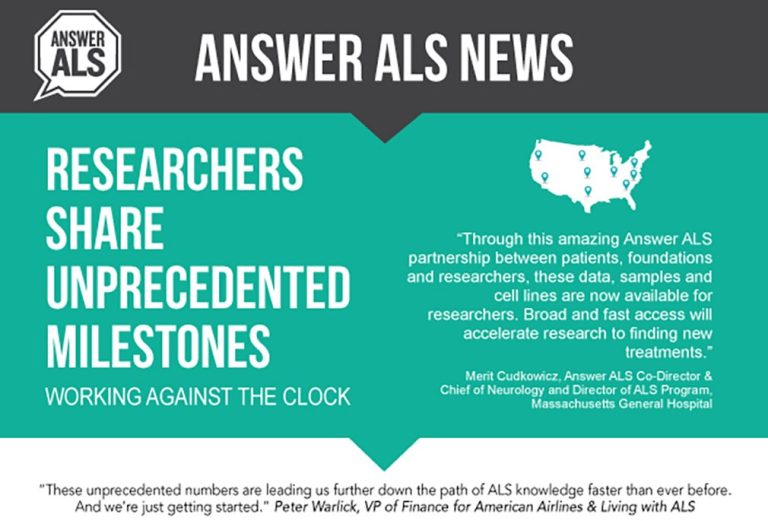 ANSWER ALS

ANSWER ALS NEWS

RESEARCHERS SHARE UNPRECEDENTED MILESTONES

WORKING AGAINST THE CLOCK

"Through this amazing Answer ALS partnership between patients, foundations and researchers, these data, samples and cell lines are now available for researchers. Broad and fast access will accelerate research to finding new treatments."

Merit Cudkowicz, Answer ALS Co-Director & Chief of Neurology and Director of ALS Program, Massachusetts General Hospital

"These unprecedented numbers are leading us further down the path of ALS knowledge faster than ever before. And we're just getting started." Peter Warlick, VP of Finance for American Airlines & Living with ALS